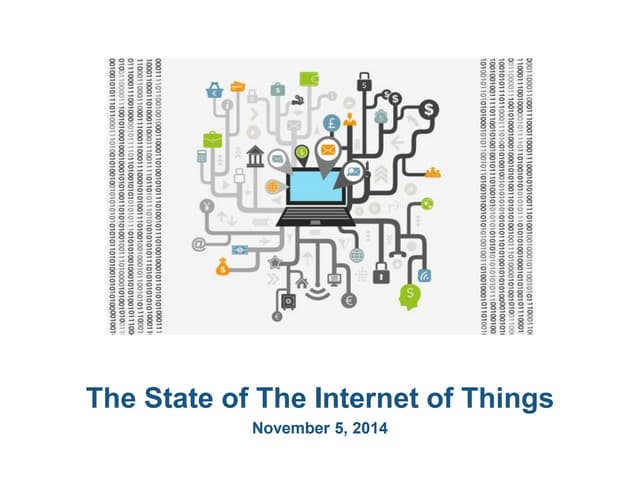 The State of The Internet of Things
November 5, 2014